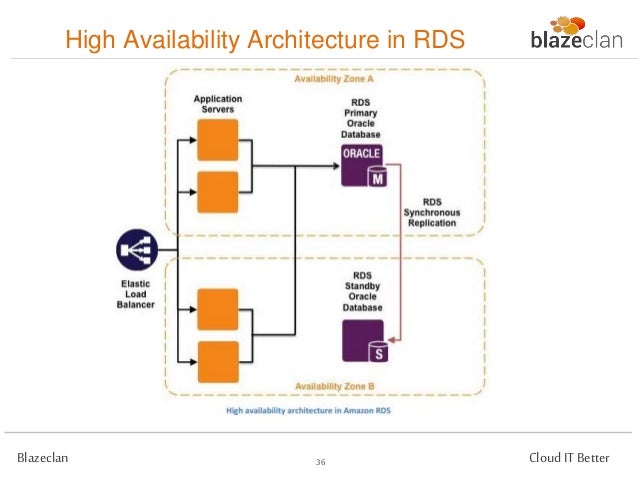 High Availability Architecture in RDS

blazeclan

Availability Zone A

Application Servers

RDS Primary Oracle Database

ORACLE

M

RDS Synchronous Replication

Elastic Load Balancer

RDS Standby Oracle Database

S

Availability Zone B

High availability architecture in Amazon RDS

Blazeclan

36

Cloud IT Better